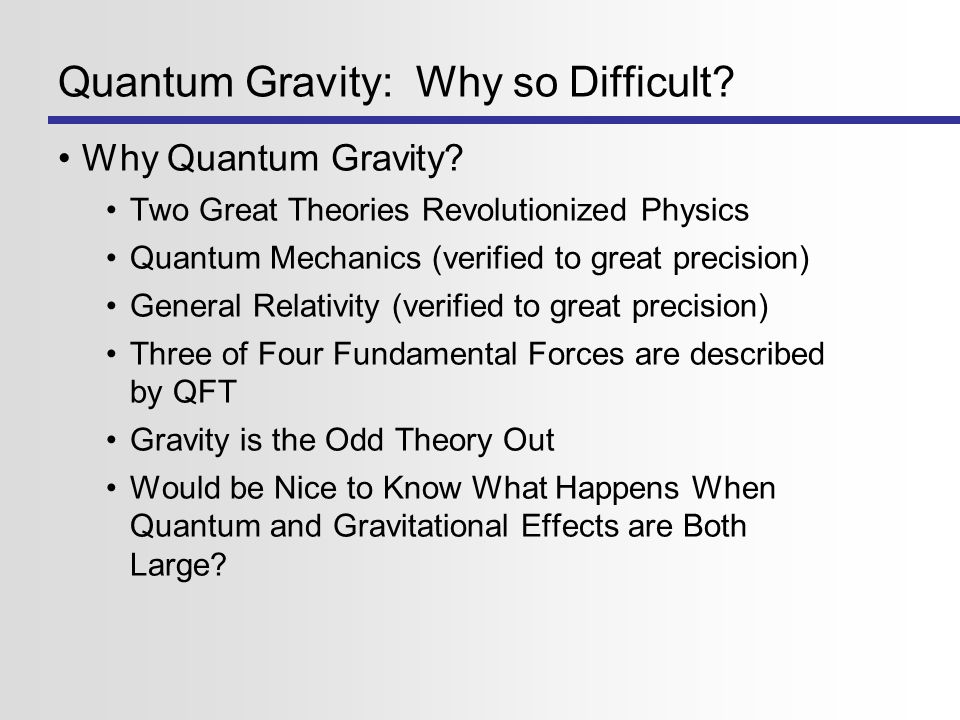 Quantum Gravity: Why so Difficult?

• Why Quantum Gravity?
  • Two Great Theories Revolutionized Physics
  • Quantum Mechanics (verified to great precision)
  • General Relativity (verified to great precision)
  • Three of Four Fundamental Forces are described by QFT
  • Gravity is the Odd Theory Out
  • Would be Nice to Know What Happens When Quantum and Gravitational Effects are Both Large?